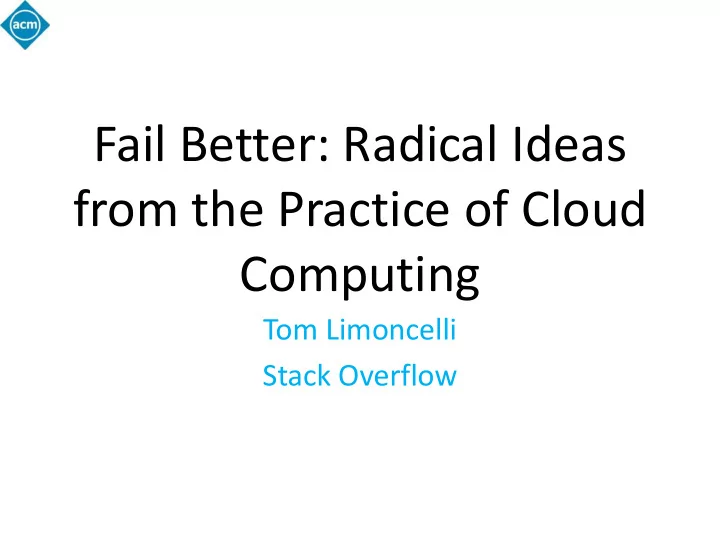 acm

Fail Better: Radical Ideas from the Practice of Cloud Computing

Tom Limoncelli

Stack Overflow